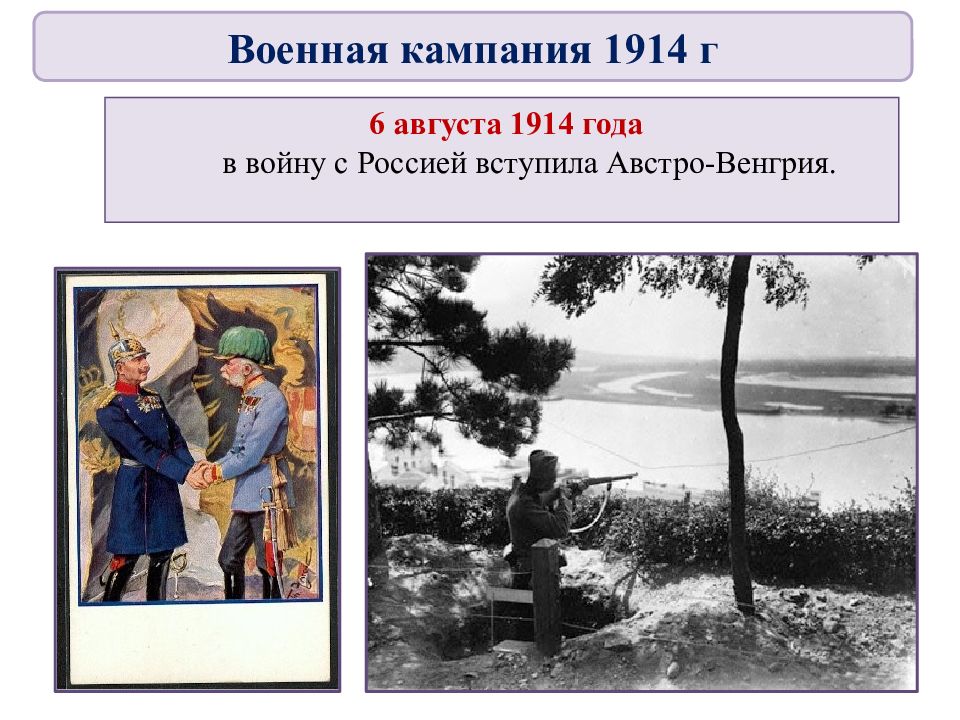 Военная кампания 1914 г

6 августа 1914 года
в войну с Россией вступила Австро-Венгрия.